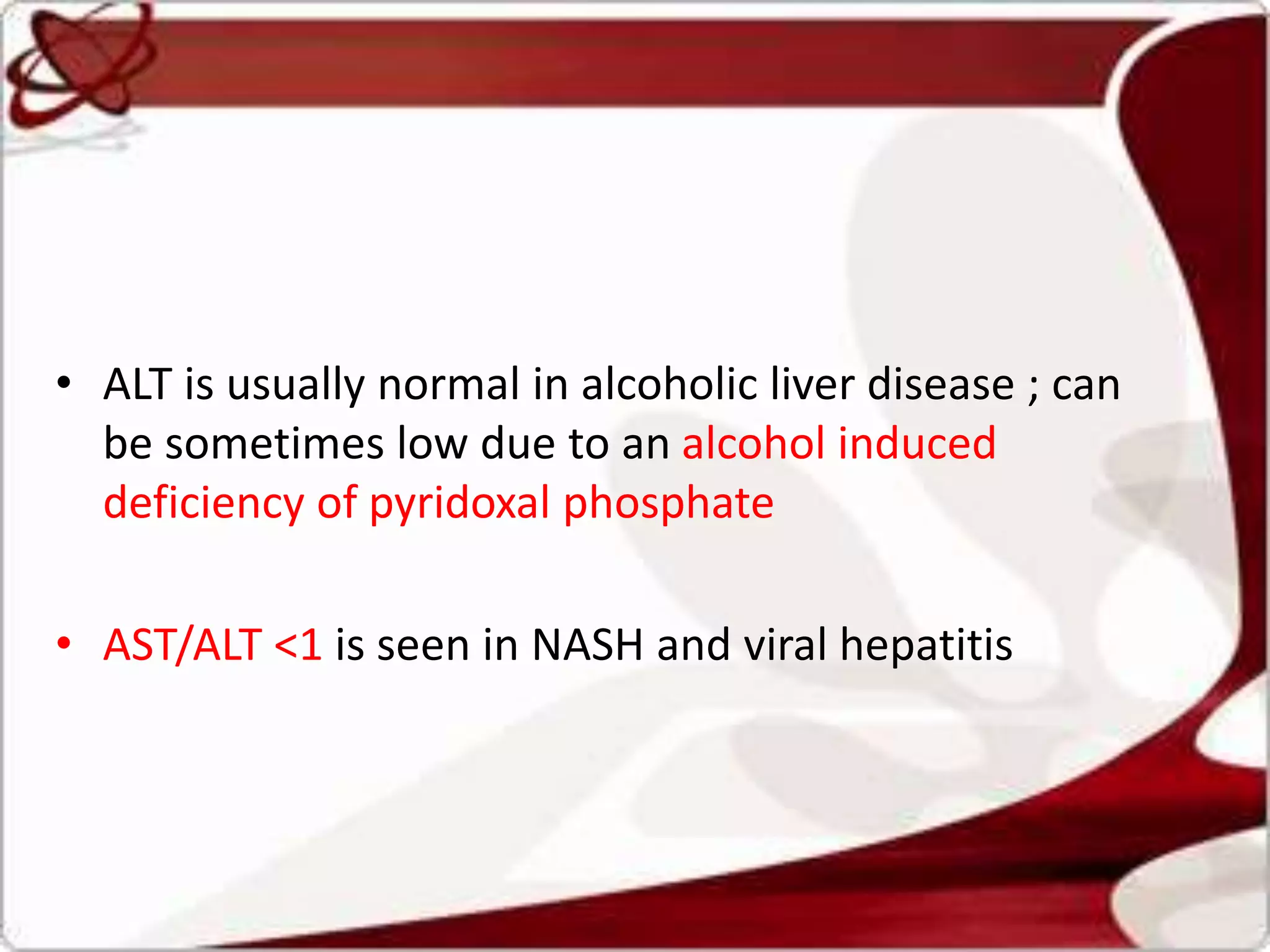 • ALT is usually normal in alcoholic liver disease ; can be sometimes low due to an alcohol induced deficiency of pyridoxal phosphate

• AST/ALT <1 is seen in NASH and viral hepatitis